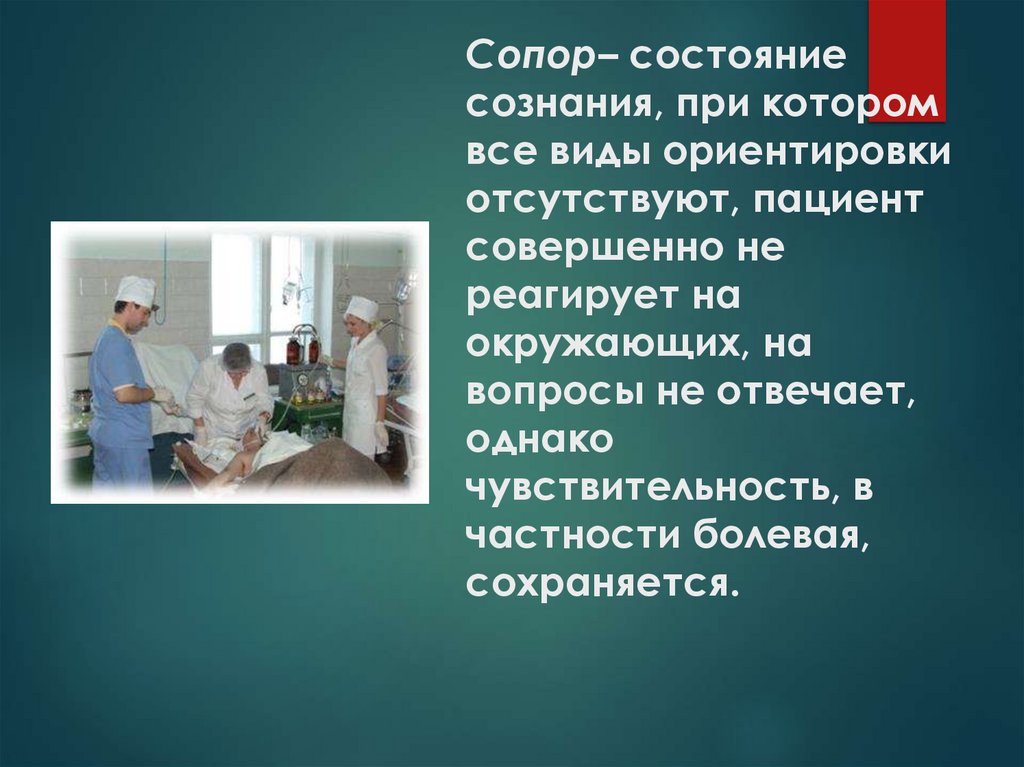 Сопор– состояние сознания, при котором все виды ориентировки отсутствуют, пациент совершенно не реагирует на окружающих, на вопросы не отвечает, однако чувствительность, в частности болевая, сохраняется.